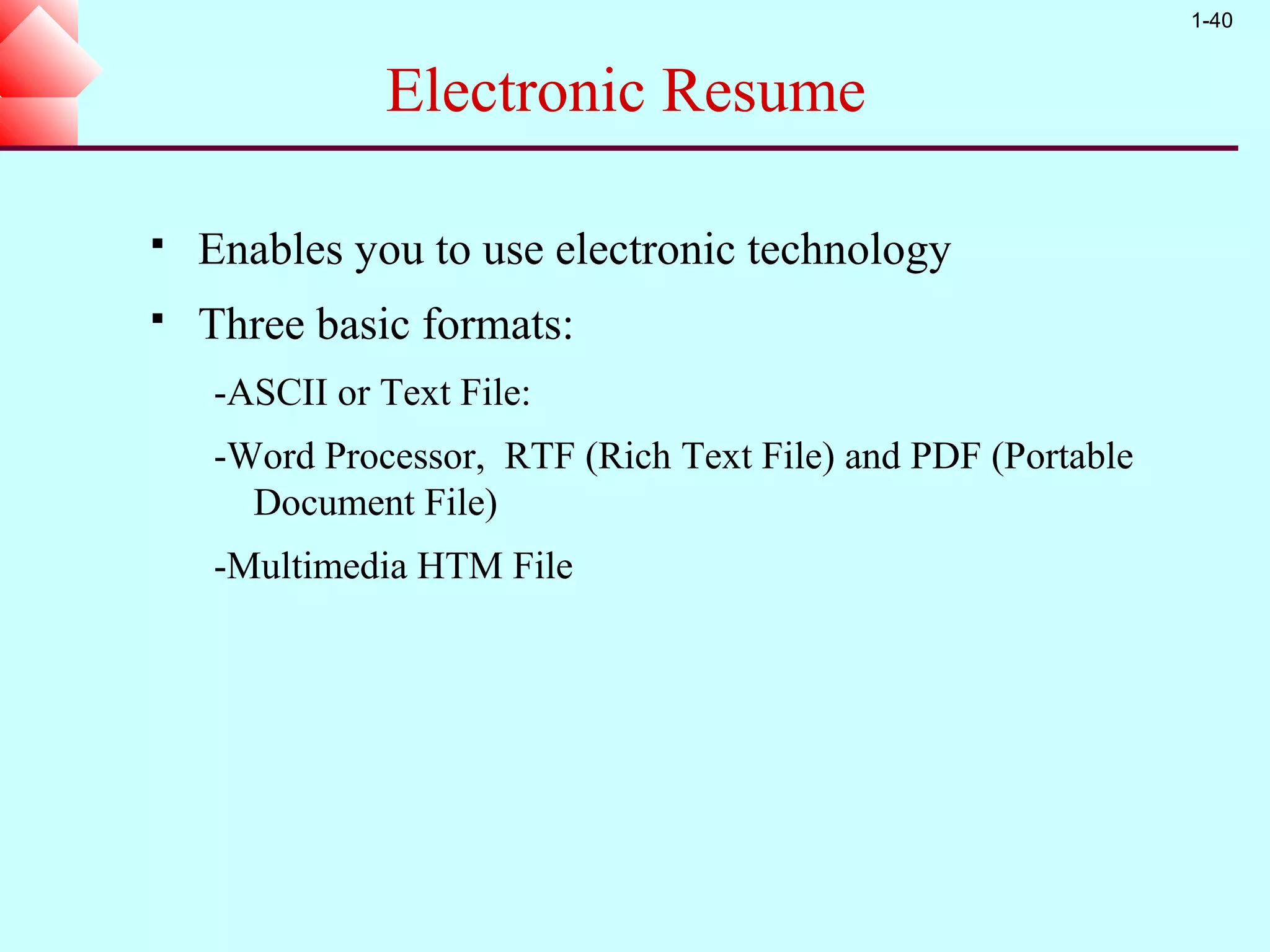 1-40

Electronic Resume

▪ Enables you to use electronic technology

▪ Three basic formats:

-ASCII or Text File:

-Word Processor, RTF (Rich Text File) and PDF (Portable Document File)

-Multimedia HTM File